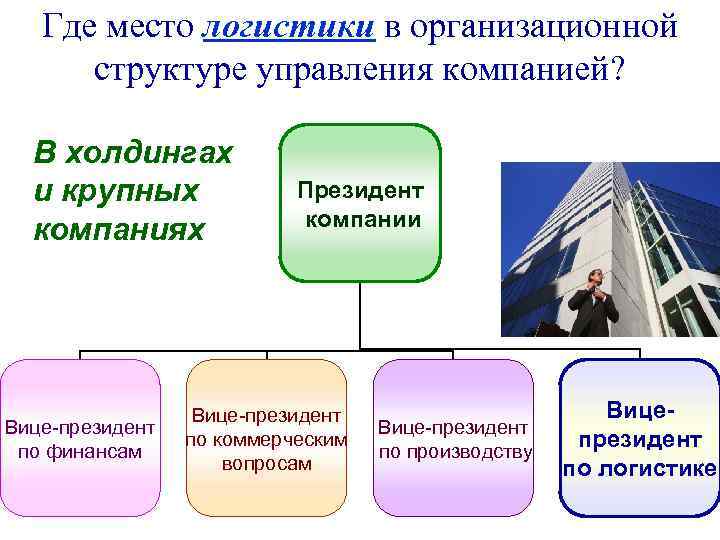 Где место логистики в организационной структуре управления компанией?

В холдингах и крупных компаниях

Президент компании

Вице-президент по финансам

Вице-президент по коммерческим вопросам

Вице-президент по производству

Вице-президент по логистике